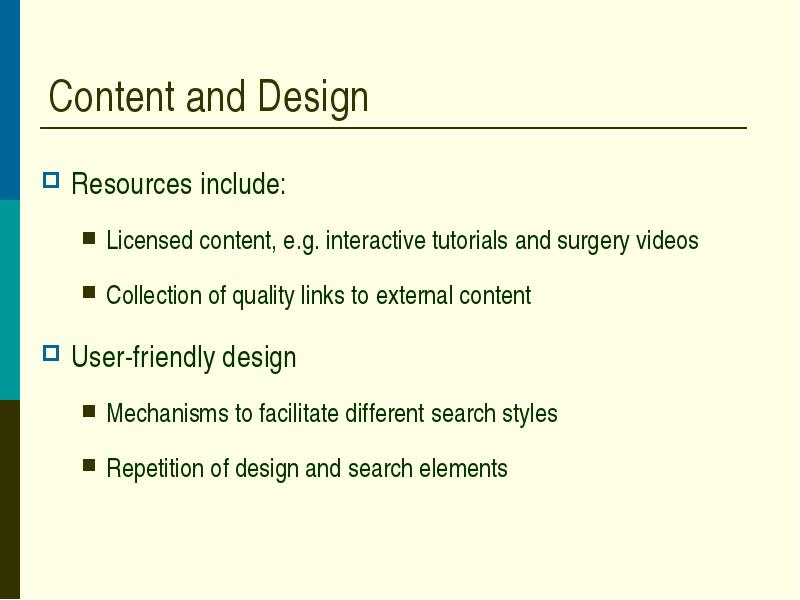 Content and Design

Resources include:

Licensed content, e.g. interactive tutorials and surgery videos

Collection of quality links to external content

User-friendly design

Mechanisms to facilitate different search styles

Repetition of design and search elements